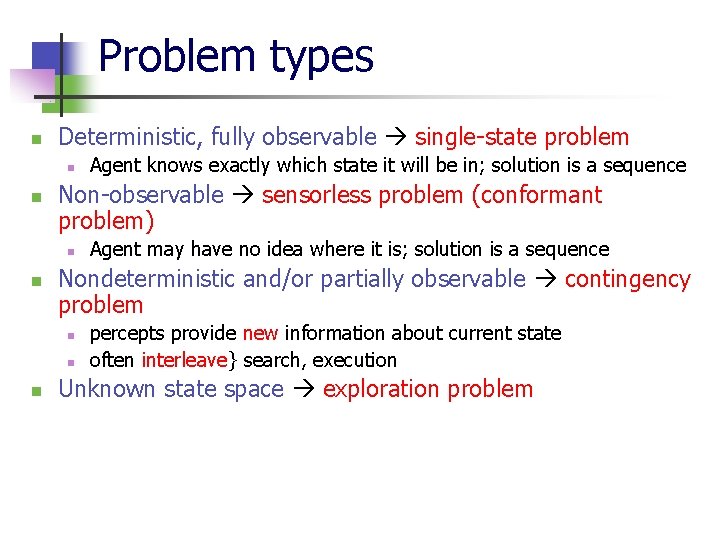 Problem types

- Deterministic, fully observable → single-state problem
  - Agent knows exactly which state it will be in; solution is a sequence
- Non-observable → sensorless problem (conformant problem)
  - Agent may have no idea where it is; solution is a sequence
- Nondeterministic and/or partially observable → contingency problem
  - percepts provide new information about current state
  - often interleave} search, execution
- Unknown state space → exploration problem